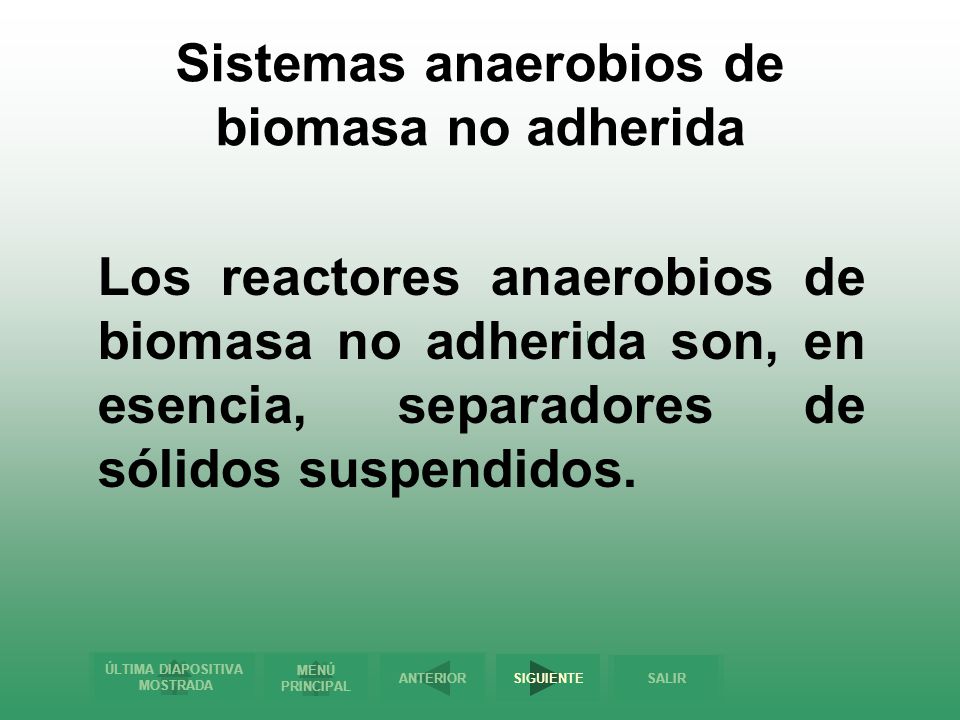 Sistemas anaerobios de biomasa no adherida

Los reactores anaerobios de biomasa no adherida son, en esencia, separadores de sólidos suspendidos.

ÚLTIMA DIAPOSITIVA MOSTRADA

MENÚ PRINCIPAL

ANTERIOR

SIGUIENTE

SALIR